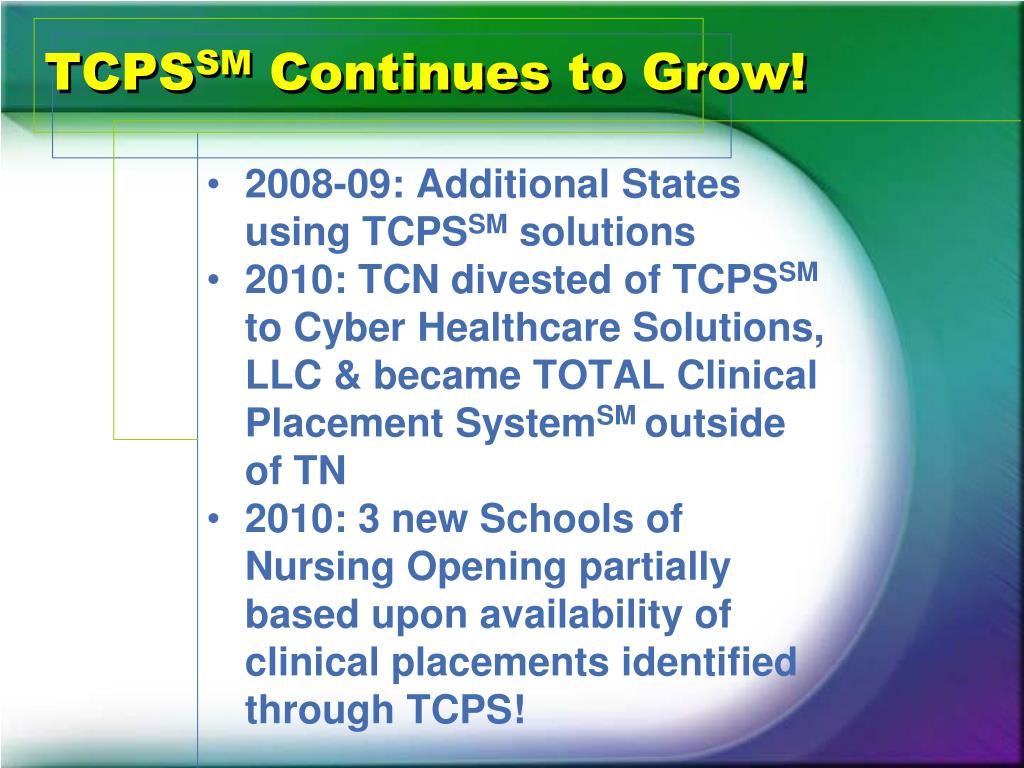 TCPS$^{SM}$ Continues to Grow!

• 2008-09: Additional States using TCPS$^{SM}$ solutions
• 2010: TCN divested of TCPS$^{SM}$ to Cyber Healthcare Solutions, LLC & became TOTAL Clinical Placement System$^{SM}$ outside of TN
• 2010: 3 new Schools of Nursing Opening partially based upon availability of clinical placements identified through TCPS!